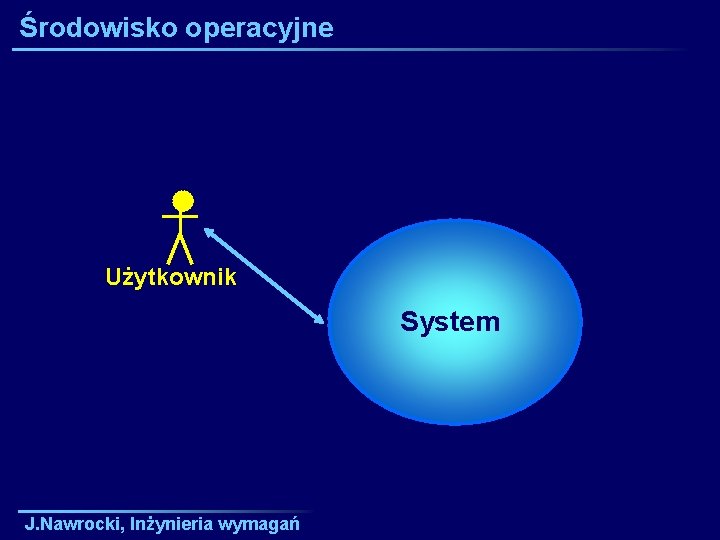 Środowisko operacyjne

Użytkownik

System

J.Nawrocki, Inżynieria wymagań